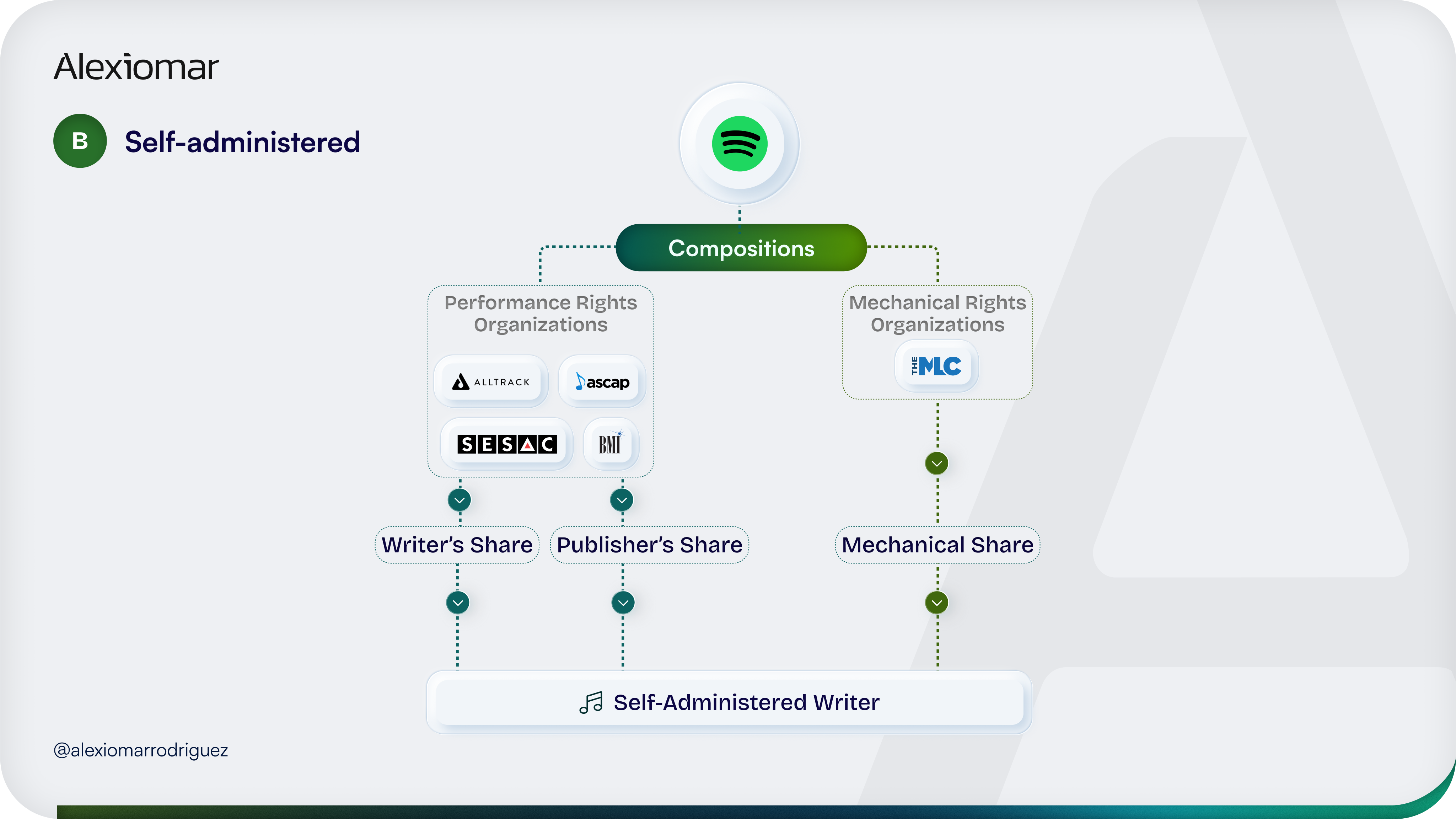 Alexiomar

B Self-administered

Compositions

Performance Rights Organizations

ALLTRACK

ascap

SESAC

BMI

Mechanical Rights Organizations

THE MLC

Writer's Share

Publisher's Share

Mechanical Share

Self-Administered Writer

@alexiomarrodriguez